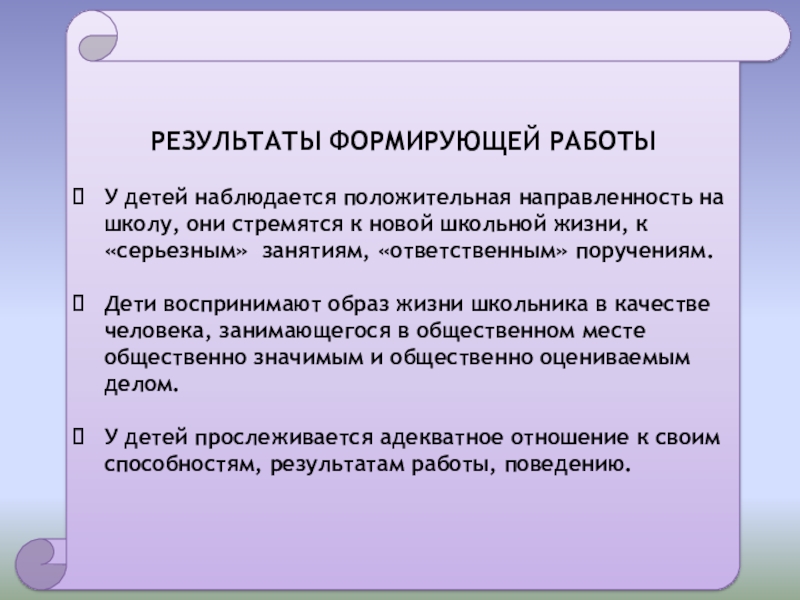 РЕЗУЛЬТАТЫ ФОРМИРУЮЩЕЙ РАБОТЫ

 У детей наблюдается положительная направленность на школу, они стремятся к новой школьной жизни, к «серьезным» занятиям, «ответственным» поручениям.

 Дети воспринимают образ жизни школьника в качестве человека, занимающегося в общественном месте общественно значимым и общественно оцениваемым делом.

 У детей прослеживается адекватное отношение к своим способностям, результатам работы, поведению.